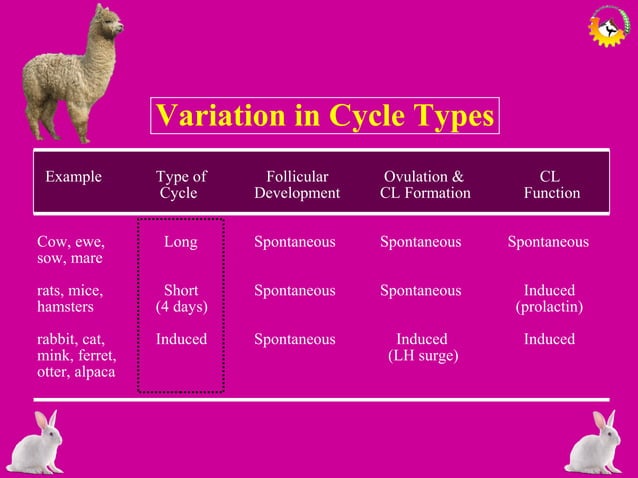 Variation in Cycle Types

| Example | Type of Cycle | Follicular Development | Ovulation & CL Formation | CL Function |
|---|---|---|---|---|
| Cow, ewe, sow, mare | Long | Spontaneous | Spontaneous | Spontaneous |
| rats, mice, hamsters | Short (4 days) | Spontaneous | Spontaneous | Induced (prolactin) |
| rabbit, cat, mink, ferret, otter, alpaca | Induced | Spontaneous | Induced (LH surge) | Induced |